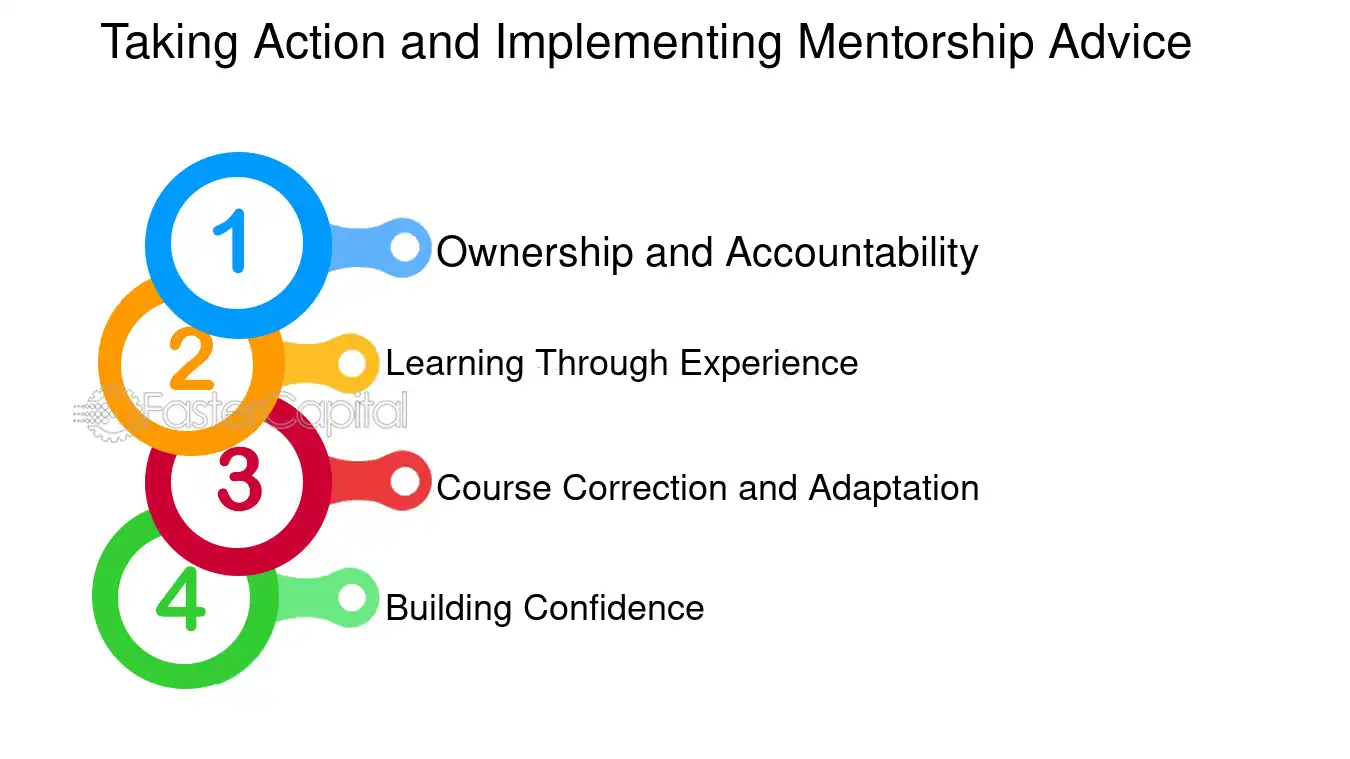 Taking Action and Implementing Mentorship Advice

1
Ownership and Accountability

2
Learning Through Experience

FasterCapital

3
Course Correction and Adaptation

4
Building Confidence